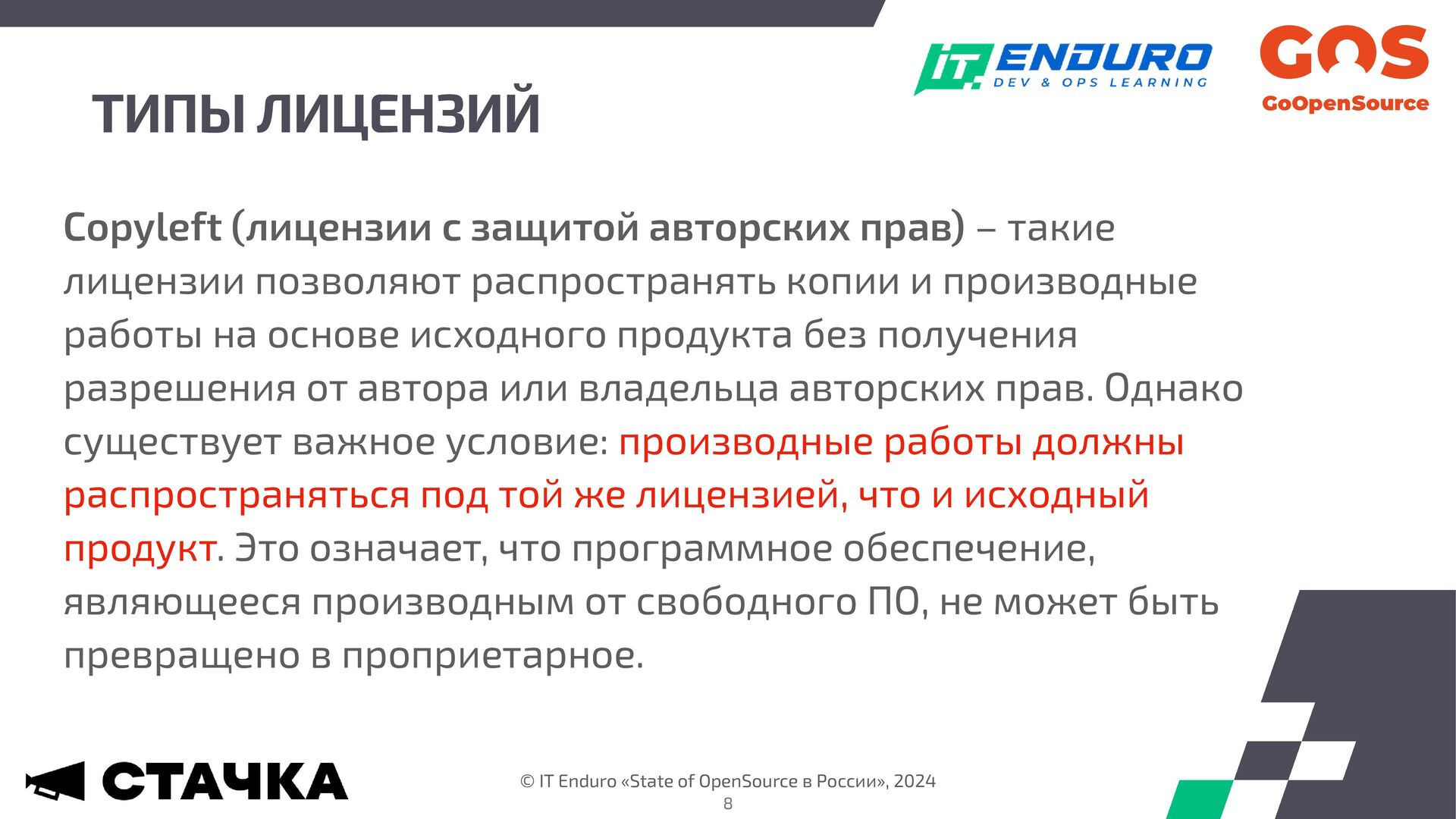 IT. ENDURO
DEV & OPS LEARNING

GOS
GoOpenSource

ТИПЫ ЛИЦЕНЗИЙ

Copyleft (лицензии с защитой авторских прав) – такие лицензии позволяют распространять копии и производные работы на основе исходного продукта без получения разрешения от автора или владельца авторских прав. Однако существует важное условие: производные работы должны распространяться под той же лицензией, что и исходный продукт. Это означает, что программное обеспечение, являющееся производным от свободного ПО, не может быть превращено в проприетарное.

СТАЧКА

© IT Enduro «State of OpenSource в России», 2024
8